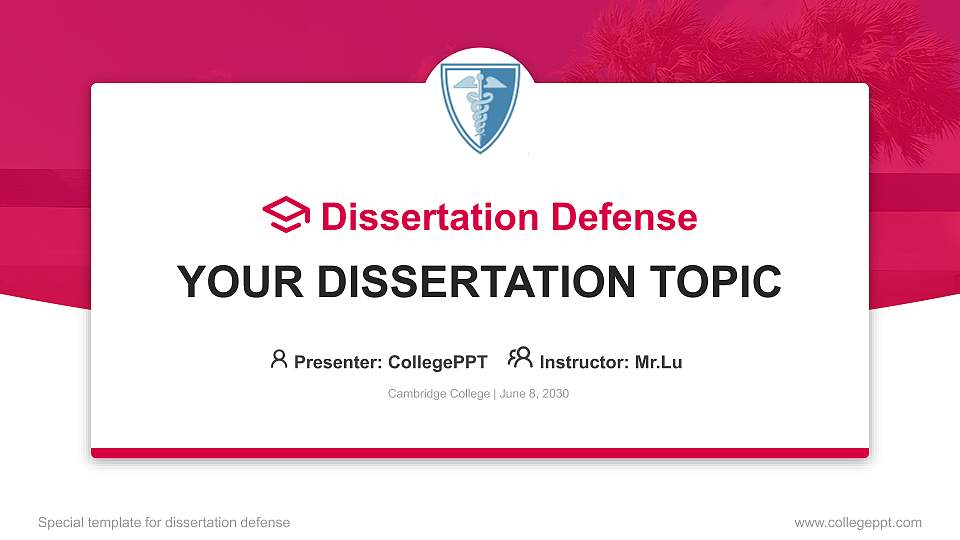 Dissertation Defense

YOUR DISSERTATION TOPIC

Presenter: CollegePPT Instructor: Mr.Lu

Cambridge College | June 8, 2030

Special template for dissertation defense

www.collegeppt.com